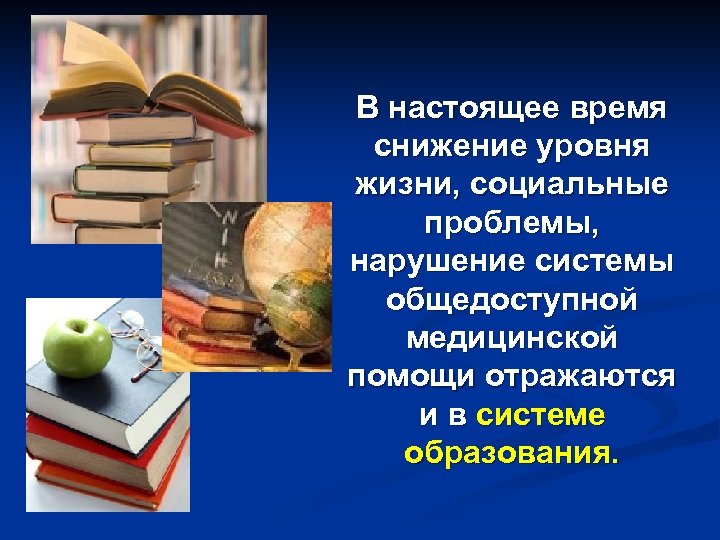 В настоящее время снижение уровня жизни, социальные проблемы, нарушение системы общедоступной медицинской помощи отражаются и в системе образования.